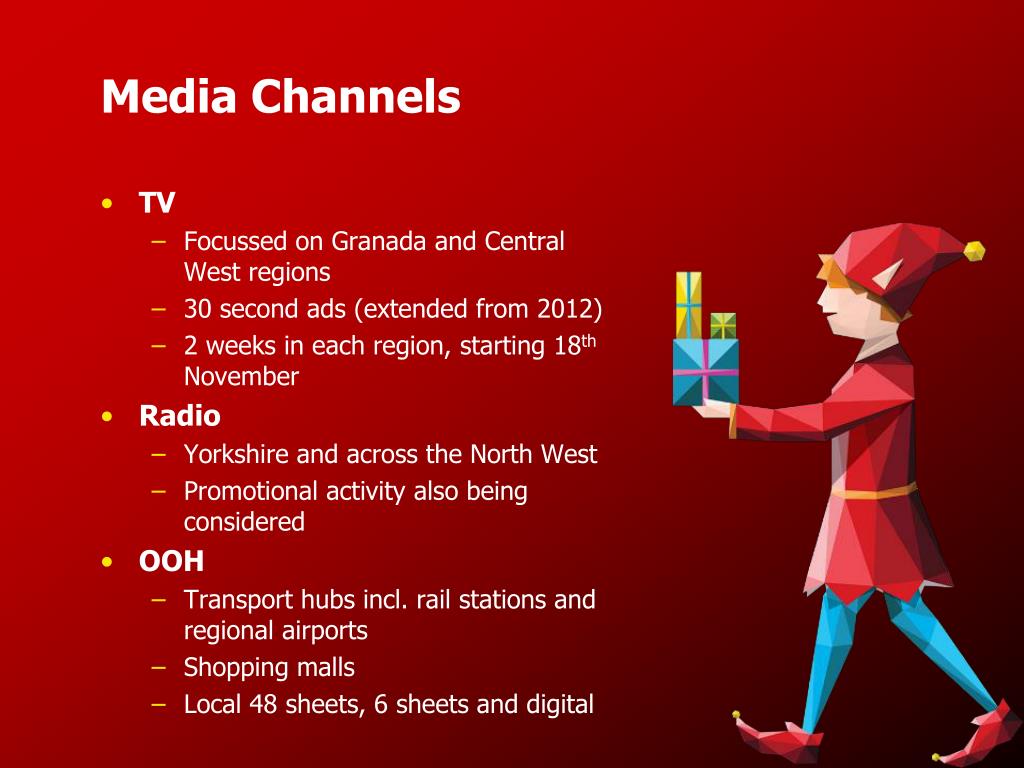 Media Channels

• TV
– Focussed on Granada and Central West regions
– 30 second ads (extended from 2012)
– 2 weeks in each region, starting 18$^{th}$ November
• Radio
– Yorkshire and across the North West
– Promotional activity also being considered
• OOH
– Transport hubs incl. rail stations and regional airports
– Shopping malls
– Local 48 sheets, 6 sheets and digital